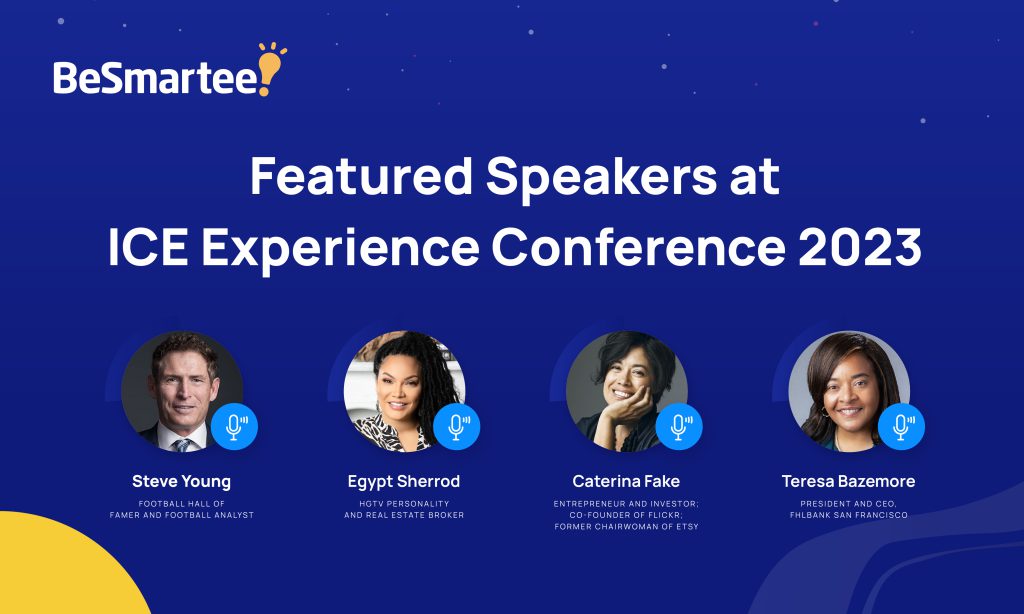 BeSmartee

Featured Speakers at ICE Experience Conference 2023

Steve Young
FOOTBALL HALL OF FAMER AND FOOTBALL ANALYST

Egypt Sherrod
HGTV PERSONALITY AND REAL ESTATE BROKER

Caterina Fake
ENTREPRENEUR AND INVESTOR; CO-FOUNDER OF FLICKR; FORMER CHAIRWOMAN OF ETSY

Teresa Bazemore
PRESIDENT AND CEO, FHLBANK SAN FRANCISCO